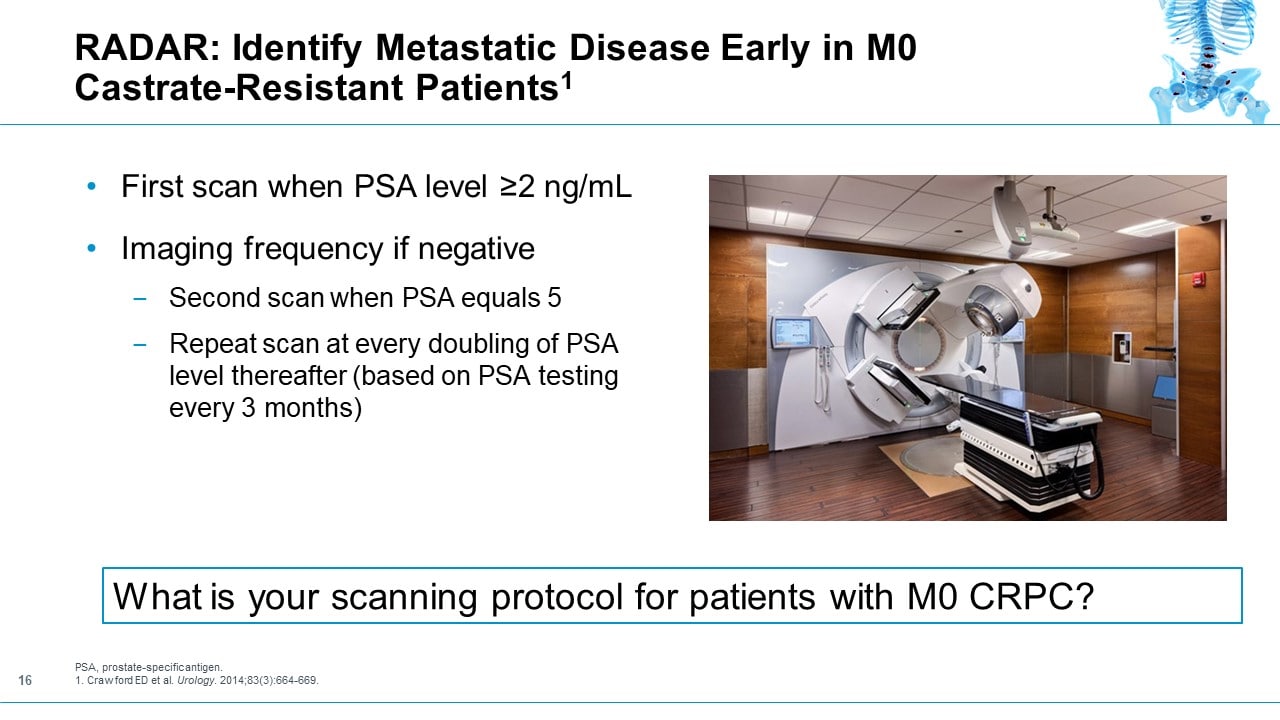 RADAR: Identify Metastatic Disease Early in M0 Castrate-Resistant Patients$^1$

• First scan when PSA level ≥2 ng/mL
• Imaging frequency if negative
– Second scan when PSA equals 5
– Repeat scan at every doubling of PSA level thereafter (based on PSA testing every 3 months)

What is your scanning protocol for patients with M0 CRPC?

PSA, prostate-specific antigen.
1. Crawford ED et al. Urology. 2014;83(3):664-669.

16